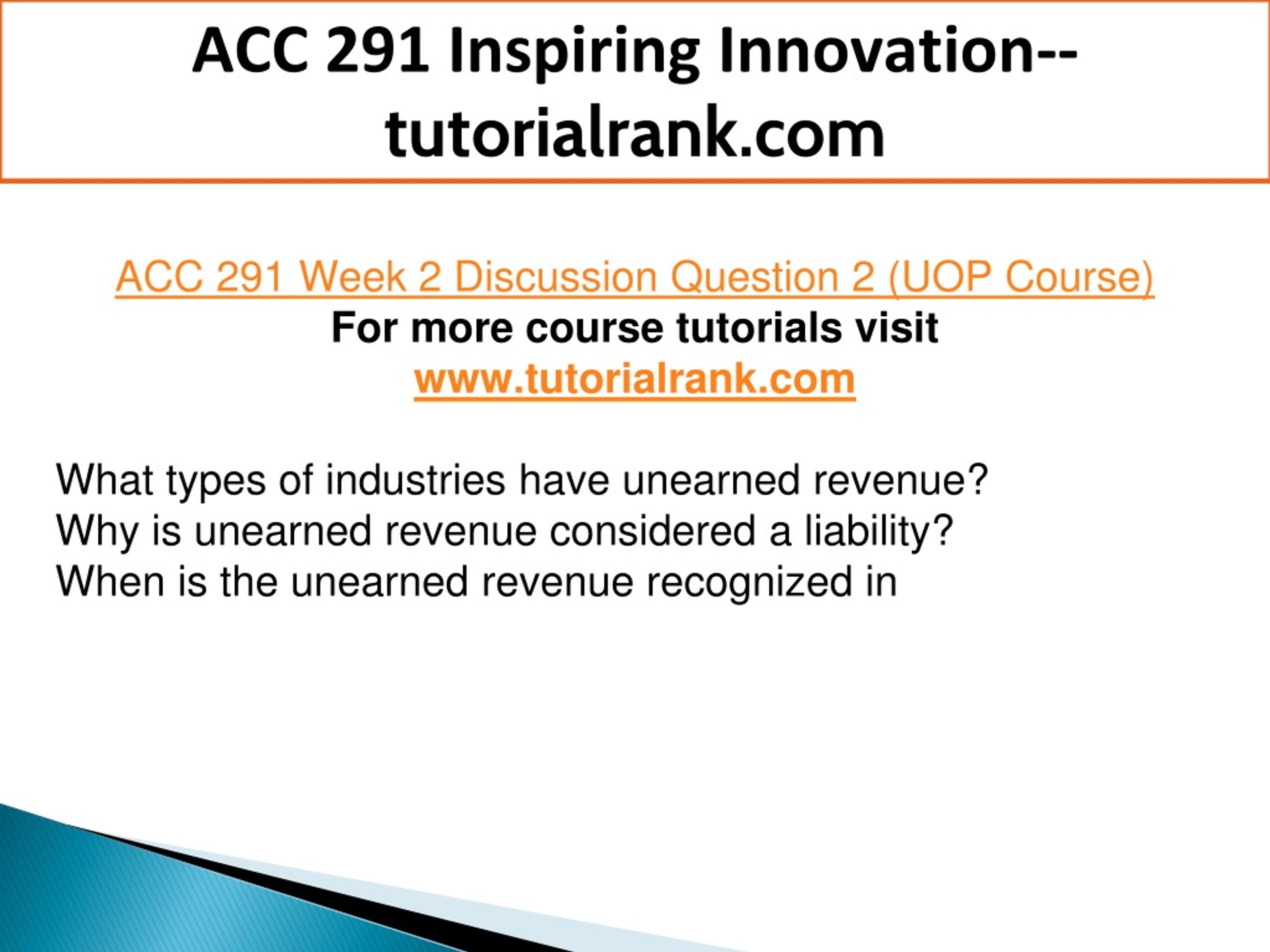 ACC 291 Inspiring Innovation--tutorialrank.com

ACC 291 Week 2 Discussion Question 2 (UOP Course)
For more course tutorials visit
www.tutorialrank.com

What types of industries have unearned revenue?
Why is unearned revenue considered a liability?
When is the unearned revenue recognized in